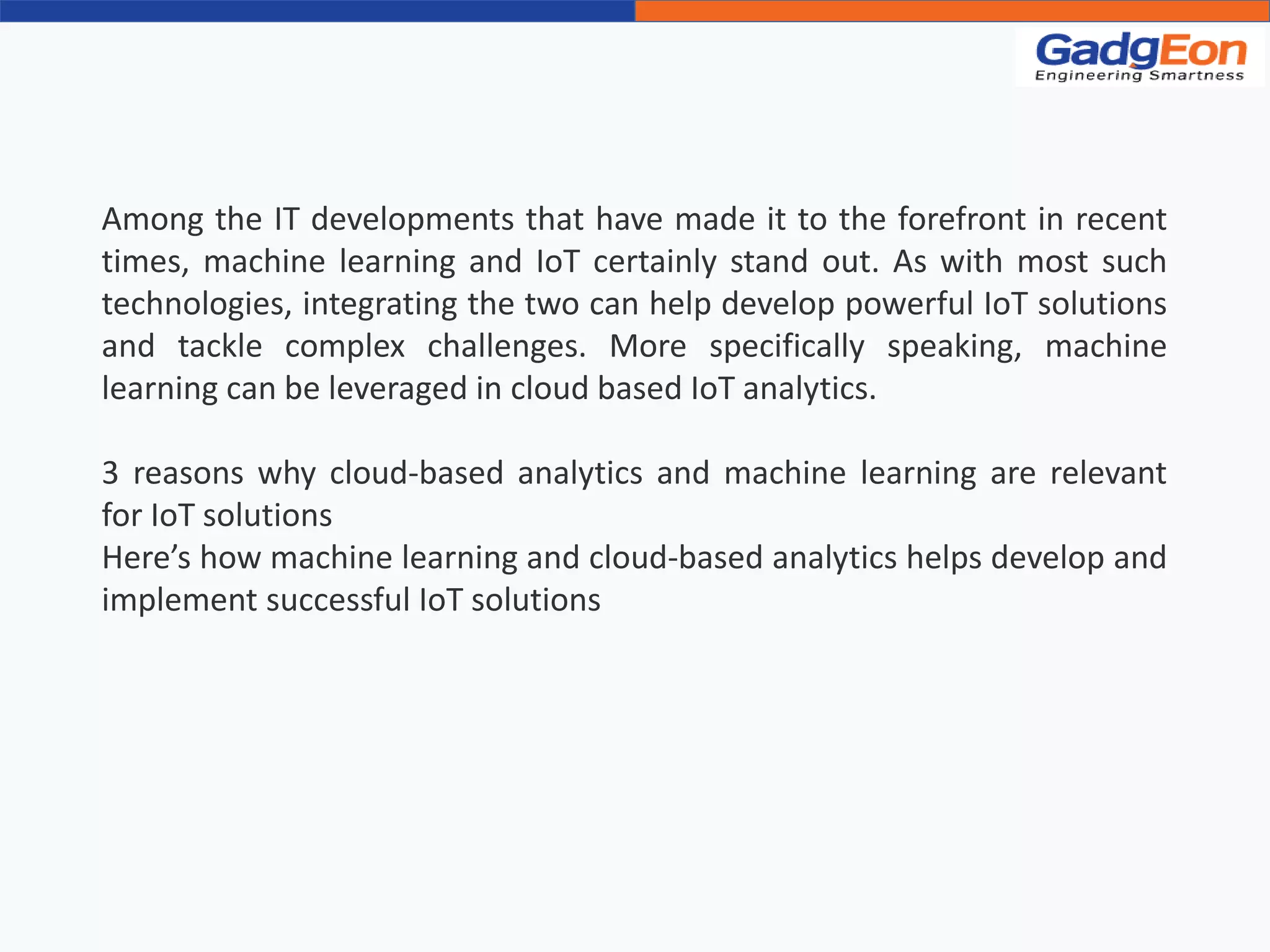 GadgEon
Engineering Smartness

Among the IT developments that have made it to the forefront in recent times, machine learning and IoT certainly stand out. As with most such technologies, integrating the two can help develop powerful IoT solutions and tackle complex challenges. More specifically speaking, machine learning can be leveraged in cloud based IoT analytics.

3 reasons why cloud-based analytics and machine learning are relevant for IoT solutions
Here’s how machine learning and cloud-based analytics helps develop and implement successful IoT solutions